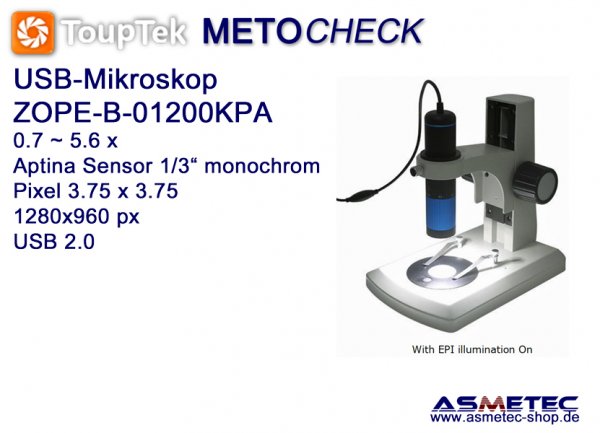 ToupTek METOCHECK

USB-Mikroskop
ZOPE-B-01200KPA
0.7 ~ 5.6 x
Aptina Sensor 1/3“ monochrom
Pixel 3.75 x 3.75
1280x960 px
USB 2.0

With EPI illumination On

ASMETEC
www.asmetec-shop.de